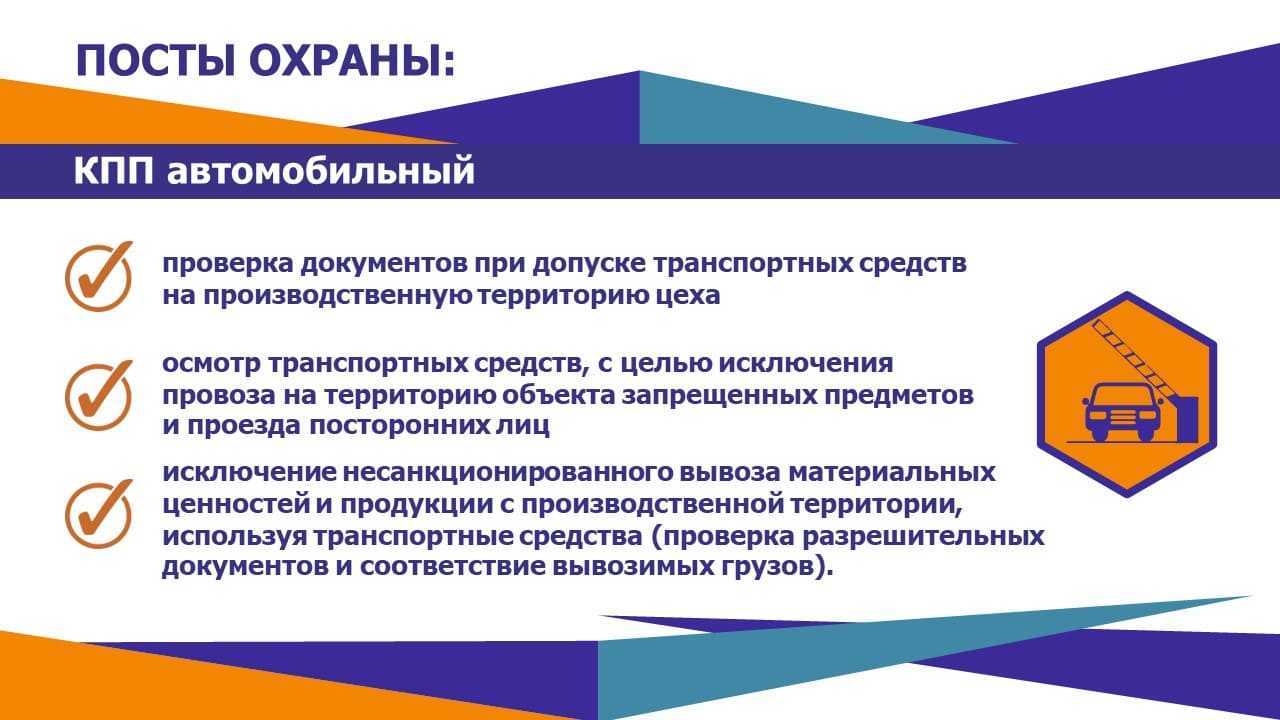 ПОСТЫ ОХРАНЫ:

КПП автомобильный

проверка документов при допуске транспортных средств на производственную территорию цеха

осмотр транспортных средств, с целью исключения провоза на территорию объекта запрещенных предметов и проезда посторонних лиц

исключение несанкционированного вывоза материальных ценностей и продукции с производственной территории, используя транспортные средства (проверка разрешительных документов и соответствие вывозимых грузов).